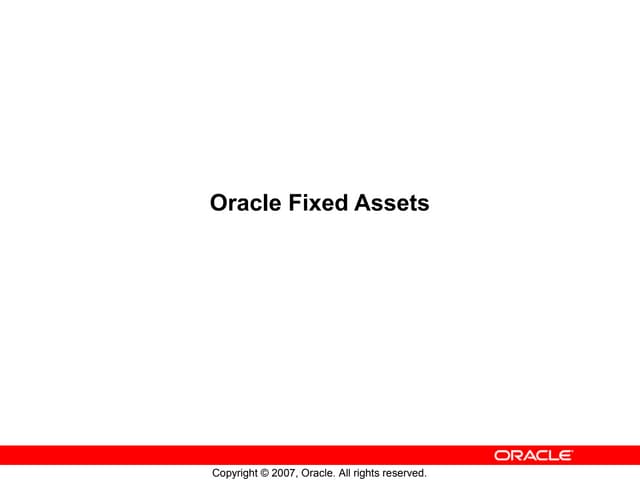 Oracle Fixed Assets

ORACLE

Copyright © 2007, Oracle. All rights reserved.